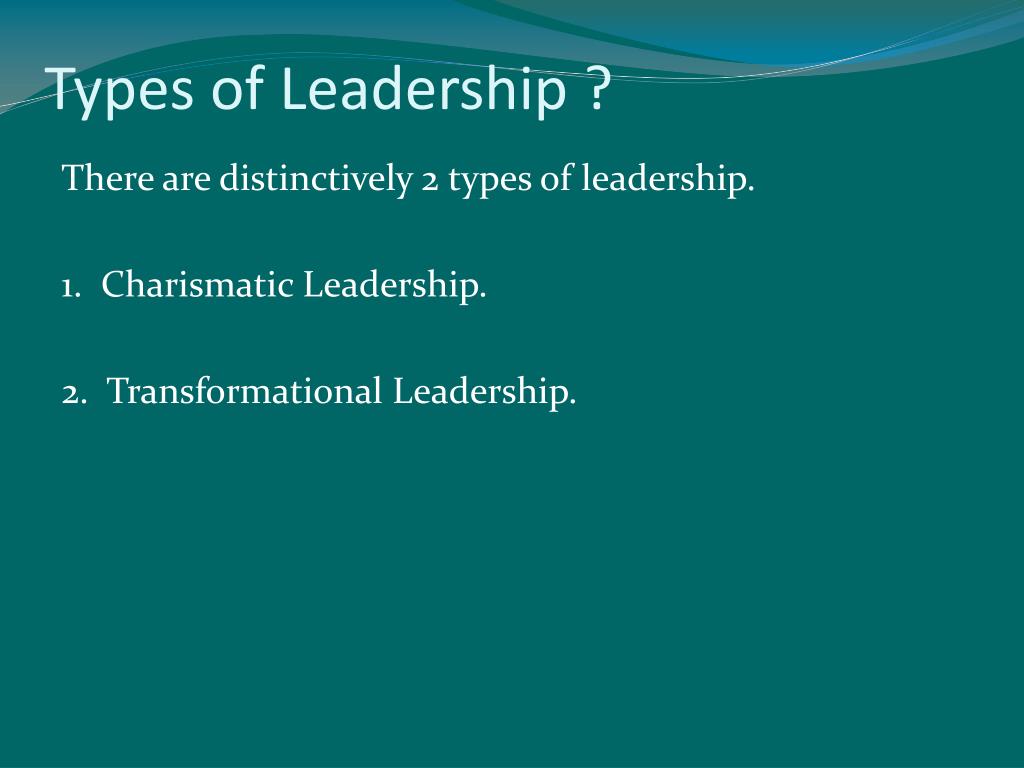 Types of Leadership ?

There are distinctively 2 types of leadership.

1. Charismatic Leadership.

2. Transformational Leadership.